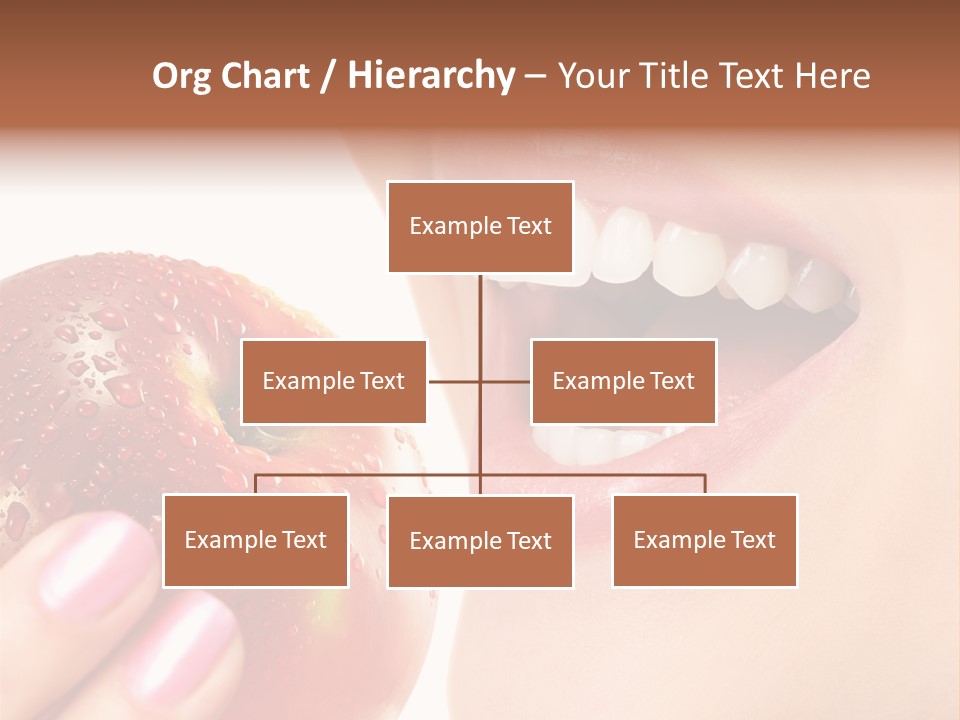 Org Chart / Hierarchy – Your Title Text Here

Example Text

Example Text

Example Text

Example Text

Example Text

Example Text